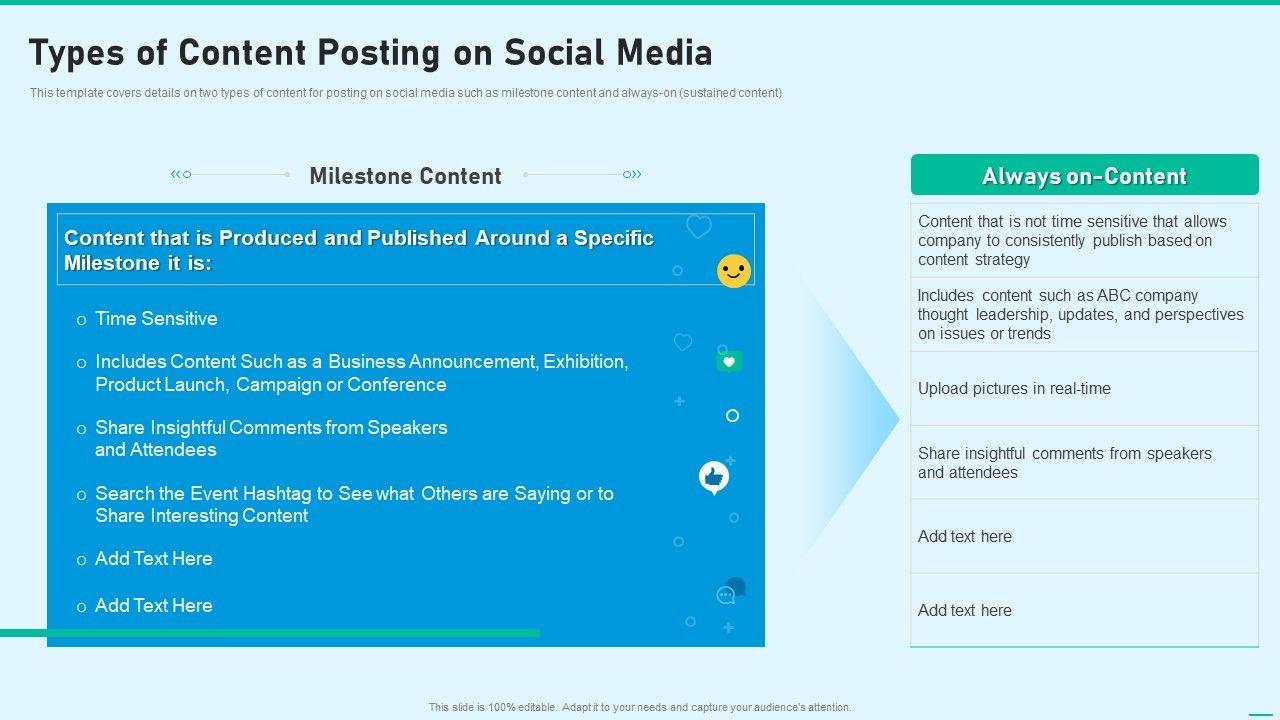 Types of Content Posting on Social Media

This template covers details on two types of content for posting on social media such as milestone content and always-on (sustained content)

Milestone Content

Content that is Produced and Published Around a Specific Milestone it is:

o Time Sensitive

o Includes Content Such as a Business Announcement, Exhibition, Product Launch, Campaign or Conference

o Share Insightful Comments from Speakers and Attendees

o Search the Event Hashtag to See what Others are Saying or to Share Interesting Content

o Add Text Here

o Add Text Here

Always on-Content

Content that is not time sensitive that allows company to consistently publish based on content strategy

Includes content such as ABC company thought leadership, updates, and perspectives on issues or trends

Upload pictures in real-time

Share insightful comments from speakers and attendees

Add text here

Add text here

This slide is 100% editable. Adapt it to your needs and capture your audience's attention.